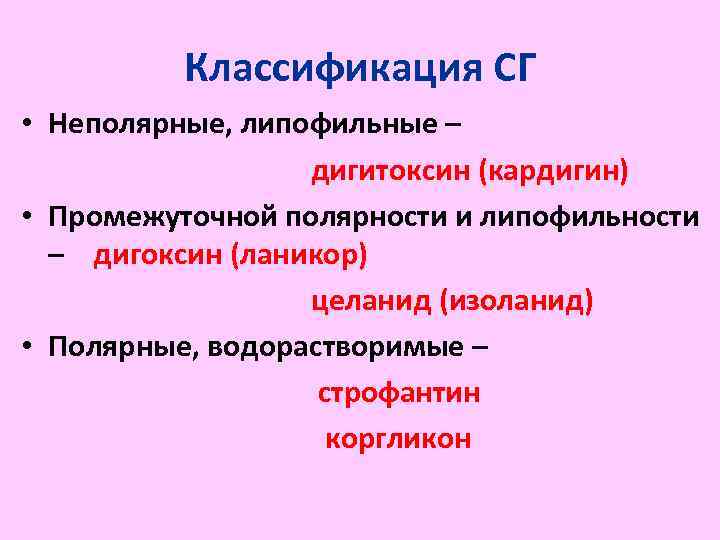 Классификация СГ

• Неполярные, липофильные –

дигитоксин (кардигин)

• Промежуточной полярности и липофильности – дигоксин (ланикор)

целанид (изоланид)

• Полярные, водорастворимые –

строфантин

коргликон